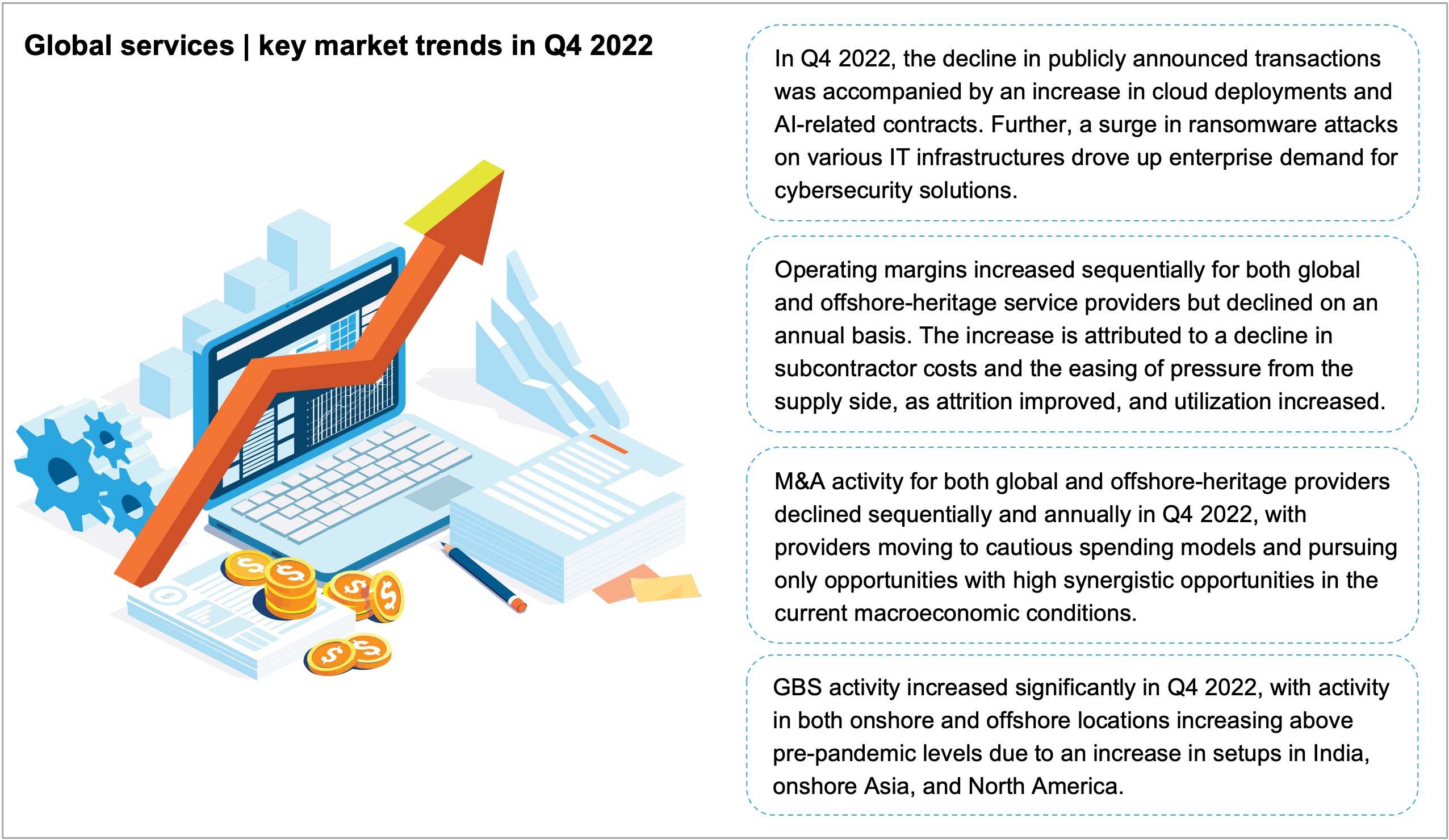 Global services | key market trends in Q4 2022

In Q4 2022, the decline in publicly announced transactions was accompanied by an increase in cloud deployments and AI-related contracts. Further, a surge in ransomware attacks on various IT infrastructures drove up enterprise demand for cybersecurity solutions.

Operating margins increased sequentially for both global and offshore-heritage service providers but declined on an annual basis. The increase is attributed to a decline in subcontractor costs and the easing of pressure from the supply side, as attrition improved, and utilization increased.

M&A activity for both global and offshore-heritage providers declined sequentially and annually in Q4 2022, with providers moving to cautious spending models and pursuing only opportunities with high synergistic opportunities in the current macroeconomic conditions.

GBS activity increased significantly in Q4 2022, with activity in both onshore and offshore locations increasing above pre-pandemic levels due to an increase in setups in India, onshore Asia, and North America.